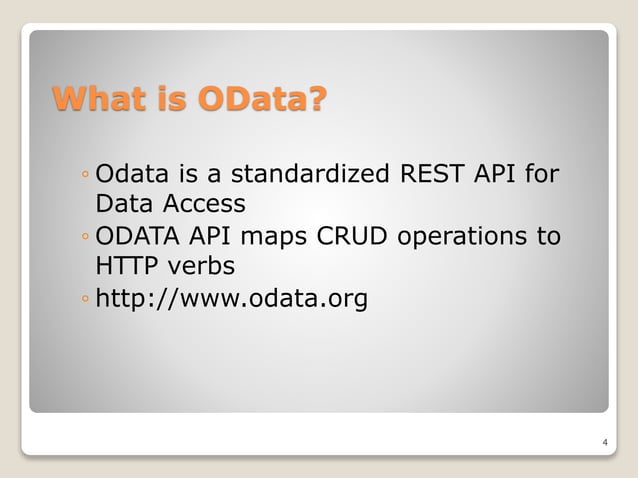 What is OData?

◦ Odata is a standardized REST API for Data Access
◦ ODATA API maps CRUD operations to HTTP verbs
◦ http://www.odata.org

4